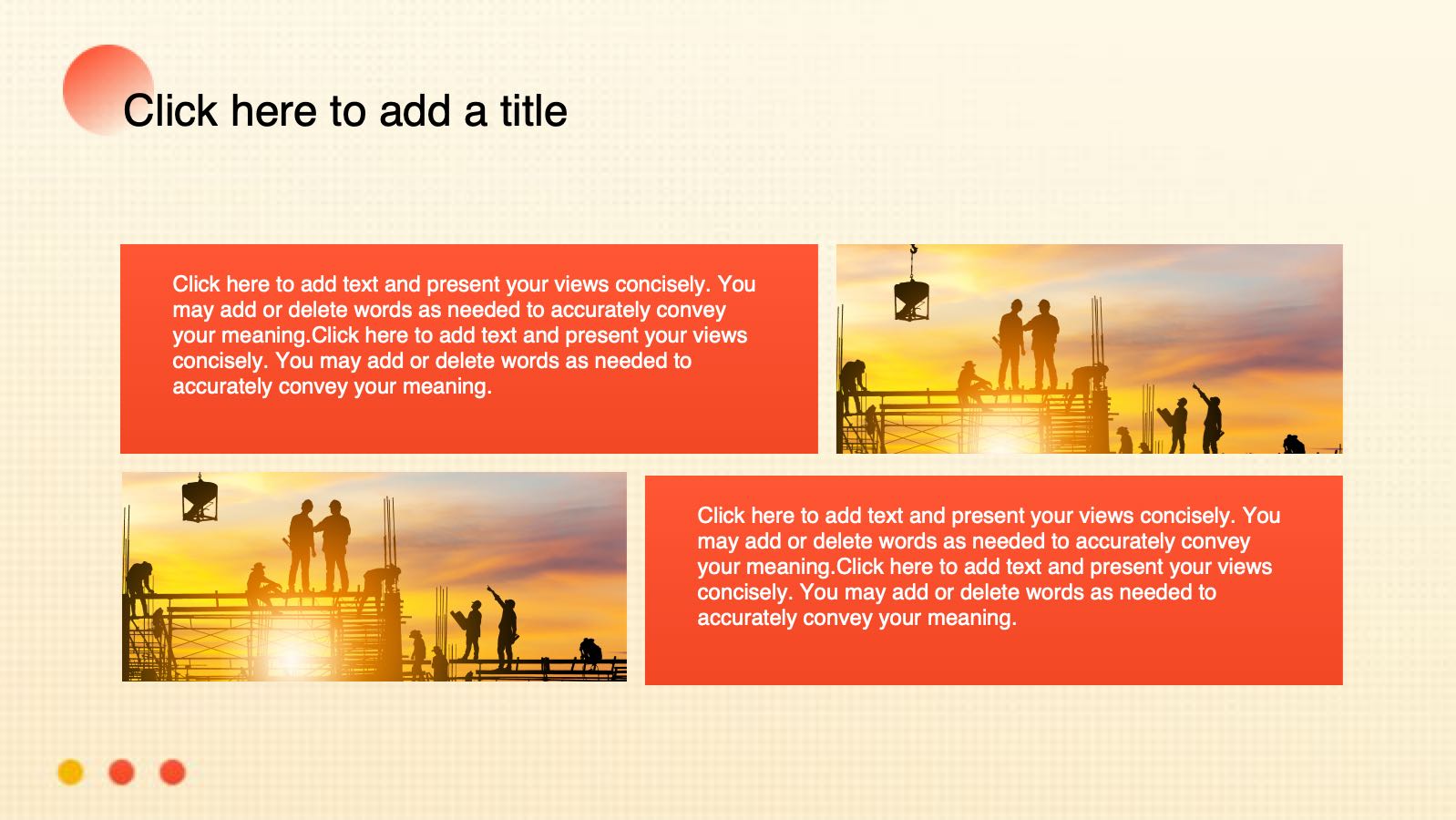 Click here to add a title

Click here to add text and present your views concisely. You may add or delete words as needed to accurately convey your meaning.Click here to add text and present your views concisely. You may add or delete words as needed to accurately convey your meaning.

Click here to add text and present your views concisely. You may add or delete words as needed to accurately convey your meaning.Click here to add text and present your views concisely. You may add or delete words as needed to accurately convey your meaning.